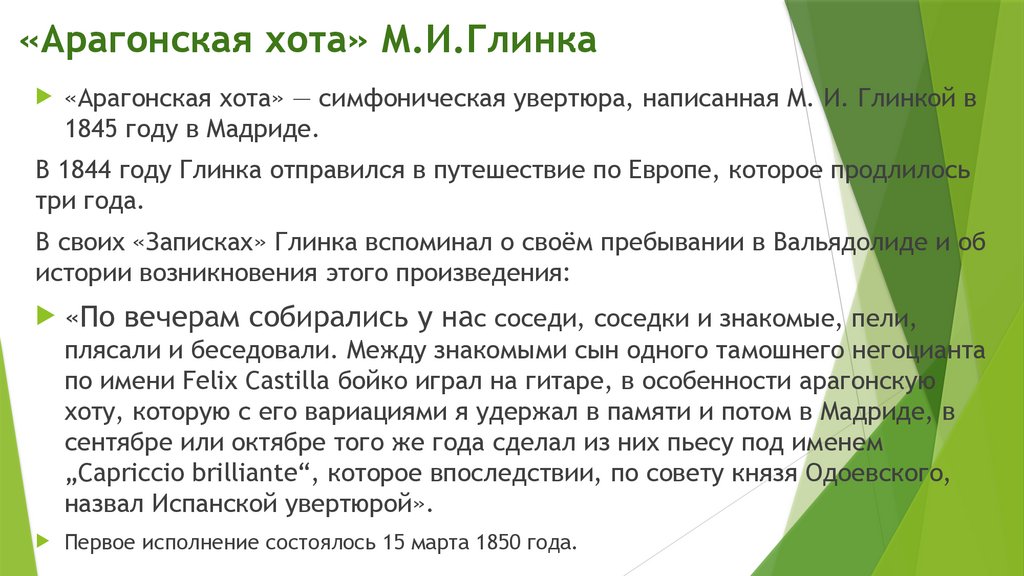 «Арагонская хота» М.И.Глинка

«Арагонская хота» — симфоническая увертюра, написанная М. И. Глинкой в 1845 году в Мадриде.

В 1844 году Глинка отправился в путешествие по Европе, которое продлилось три года.

В своих «Записках» Глинка вспоминал о своём пребывании в Вальядолиде и об истории возникновения этого произведения:

«По вечерам собирались у нас соседи, соседки и знакомые, пели, плясали и беседовали. Между знакомыми сын одного тамошнего негоцианта по имени Felix Castilla бойко играл на гитаре, в особенности арагонскую хоту, которую с его вариациями я удержал в памяти и потом в Мадриде, в сентябре или октябре того же года сделал из них пьесу под именем „Capriccio brilliante“, которое впоследствии, по совету князя Одоевского, назвал Испанской увертюрой».

Первое исполнение состоялось 15 марта 1850 года.